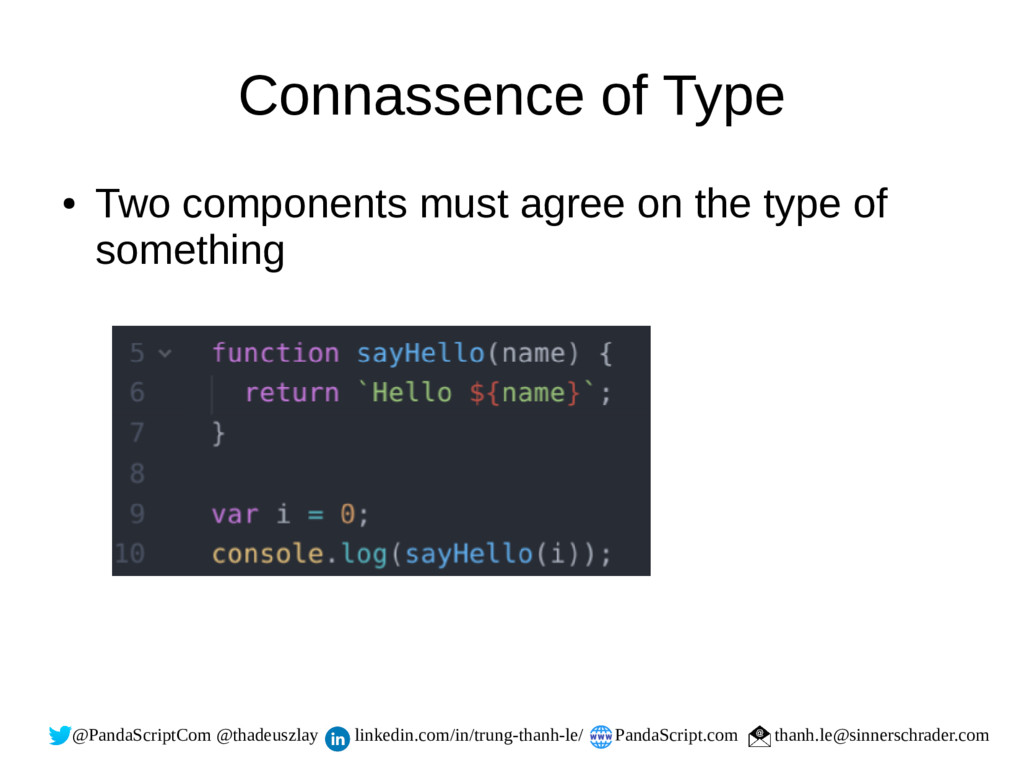 Connassence of Type

● Two components must agree on the type of something

5 function sayHello(name) {
6 return `Hello ${name}`;
7 }
8
9 var i = 0;
10 console.log(sayHello(i));

@PandaScriptCom @thadeuszlay linkedin.com/in/trung-thanh-le/ PandaScript.com thanh.le@sinnerschrader.com